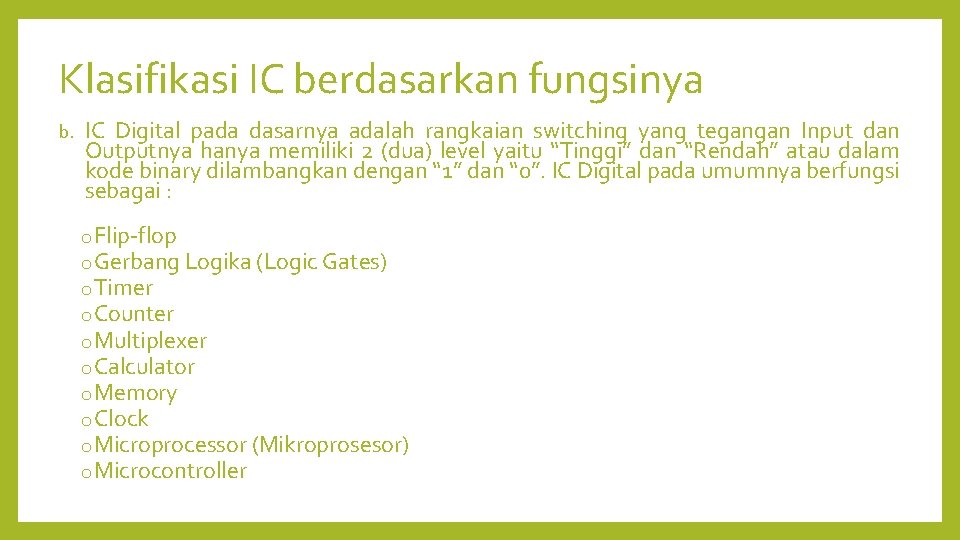 Klasifikasi IC berdasarkan fungsinya

b. IC Digital pada dasarnya adalah rangkaian switching yang tegangan Input dan Outputnya hanya memiliki 2 (dua) level yaitu "Tinggi" dan "Rendah" atau dalam kode binary dilambangkan dengan "1" dan "0". IC Digital pada umumnya berfungsi sebagai :

o Flip-flop
o Gerbang Logika (Logic Gates)
o Timer
o Counter
o Multiplexer
o Calculator
o Memory
o Clock
o Microprocessor (Mikroprosesor)
o Microcontroller